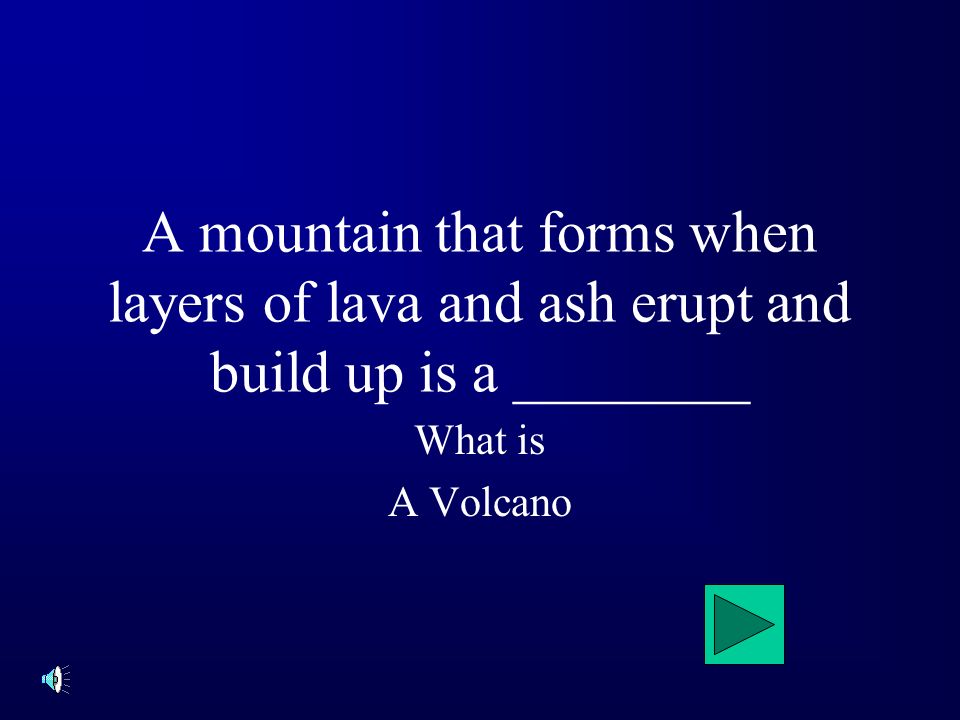 A mountain that forms when layers of lava and ash erupt and build up is a ________

What is

A Volcano